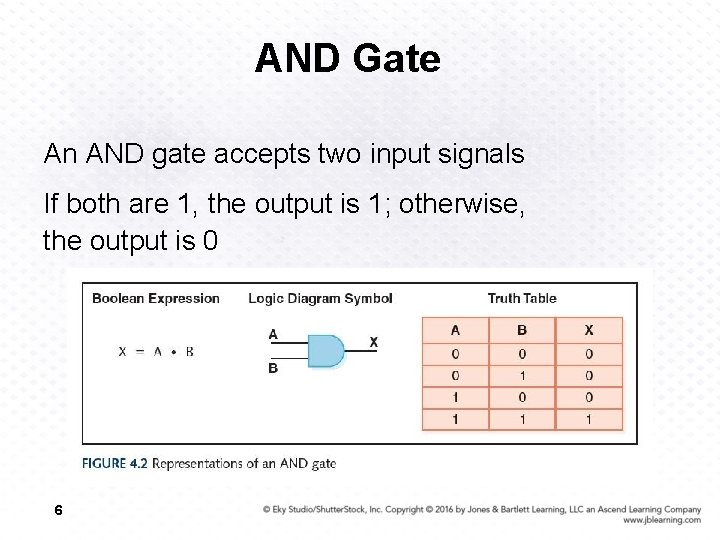 AND Gate

An AND gate accepts two input signals

If both are 1, the output is 1; otherwise, the output is 0

Boolean Expression

$X = A \cdot B$

Logic Diagram Symbol

A

B

X

Truth Table

| A | B | X |
|---|---|---|
| 0 | 0 | 0 |
| 0 | 1 | 0 |
| 1 | 0 | 0 |
| 1 | 1 | 1 |

FIGURE 4.2 Representations of an AND gate

6

© Eky Studio/ShutterStock, Inc. Copyright © 2016 by Jones & Bartlett Learning, LLC an Ascend Learning Company
www.jblearning.com